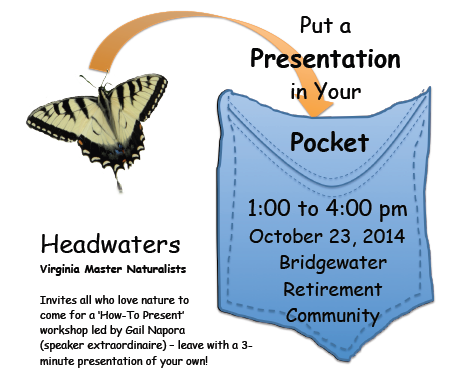 Put a
Presentation
in Your

Pocket

1:00 to 4:00 pm
October 23, 2014
Bridgewater
Retirement
Community

Headwaters
Virginia Master Naturalists

Invites all who love nature to come for a 'How-To Present' workshop led by Gail Napora (speaker extraordinaire) – leave with a 3-minute presentation of your own!